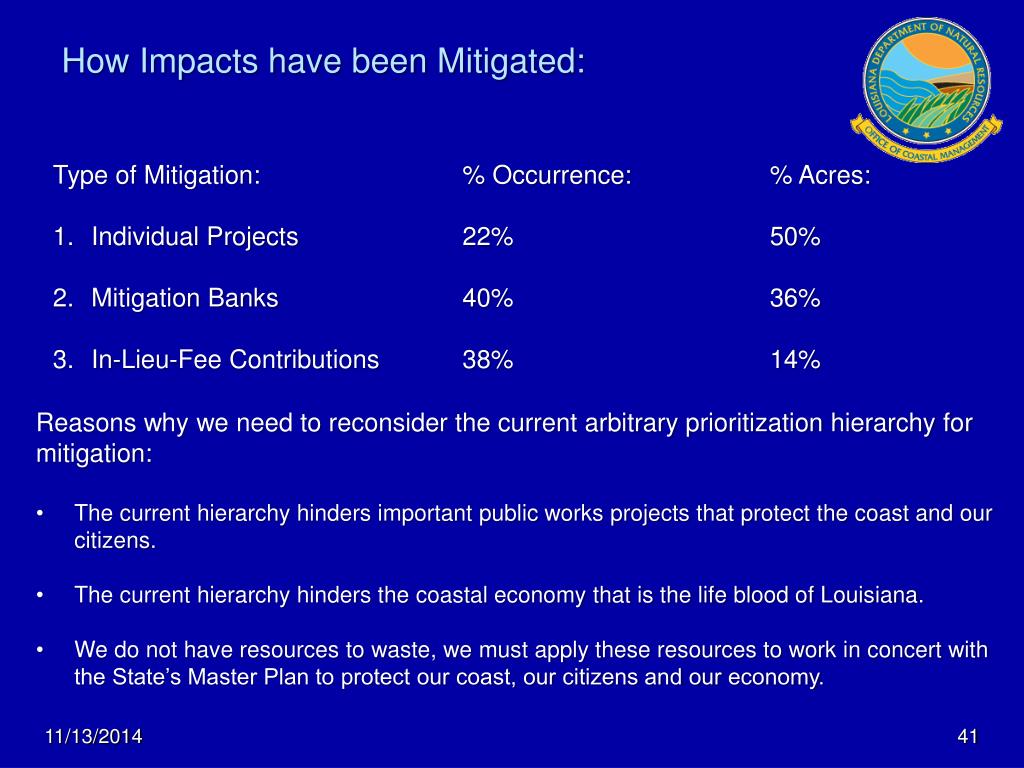 How Impacts have been Mitigated:

LOUISIANA DEPARTMENT OF NATURAL RESOURCES
OFFICE OF COASTAL MANAGEMENT

| Type of Mitigation: | % Occurrence: | % Acres: |
|---|---|---|
| 1. Individual Projects | 22% | 50% |
| 2. Mitigation Banks | 40% | 36% |
| 3. In-Lieu-Fee Contributions | 38% | 14% |

Reasons why we need to reconsider the current arbitrary prioritization hierarchy for mitigation:

• The current hierarchy hinders important public works projects that protect the coast and our citizens.

• The current hierarchy hinders the coastal economy that is the life blood of Louisiana.

• We do not have resources to waste, we must apply these resources to work in concert with the State's Master Plan to protect our coast, our citizens and our economy.

11/13/2014

41